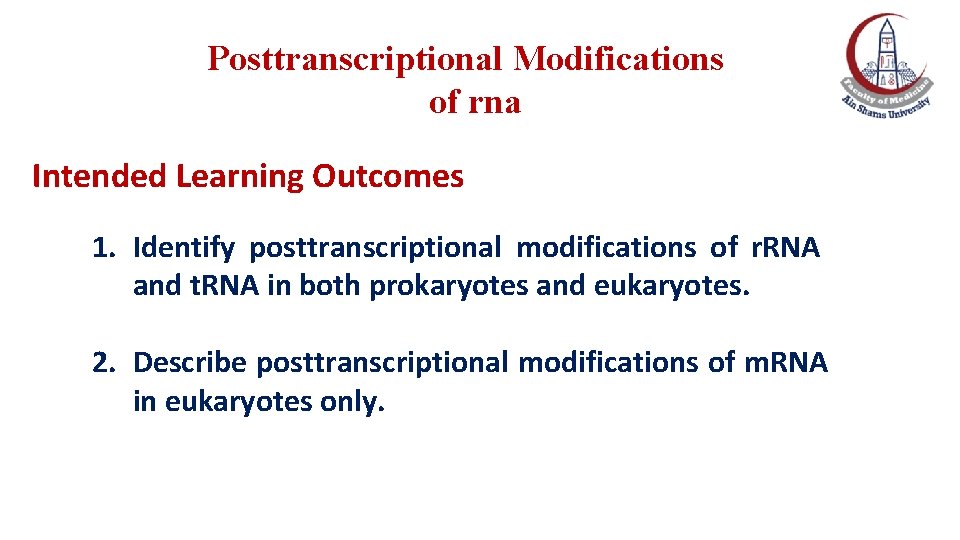 Posttranscriptional Modifications of rna

Faculty of Medicine
Ain Shams University

Intended Learning Outcomes

1. Identify posttranscriptional modifications of rRNA and tRNA in both prokaryotes and eukaryotes.

2. Describe posttranscriptional modifications of mRNA in eukaryotes only.